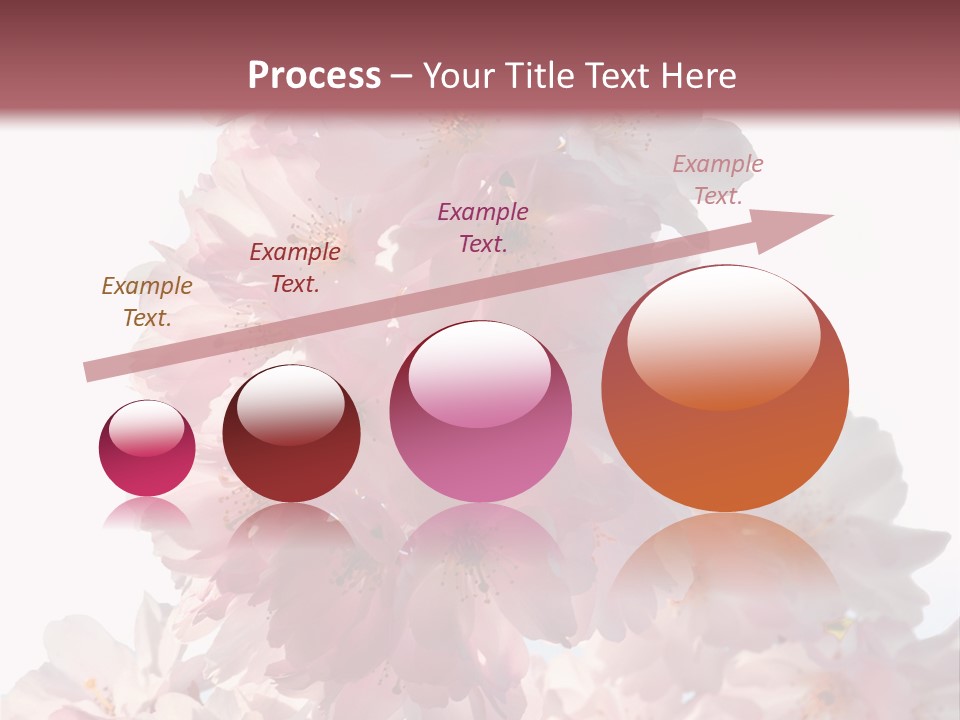 Process – Your Title Text Here

Example Text.

Example Text.

Example Text.

Example Text.